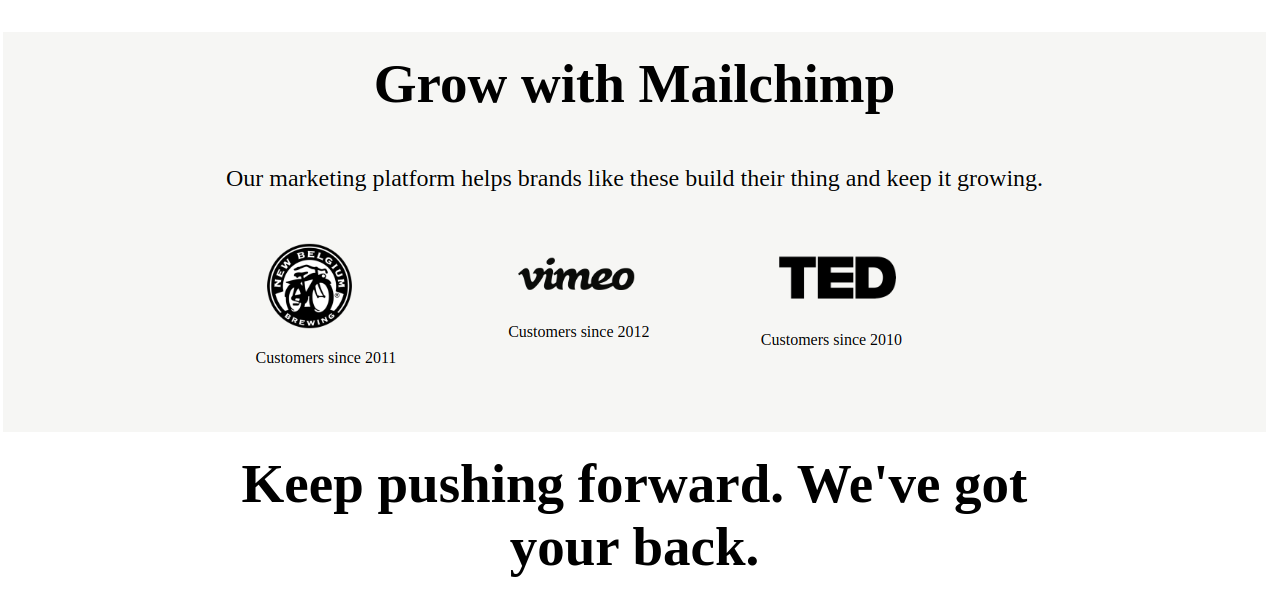 Grow with Mailchimp

Our marketing platform helps brands like these build their thing and keep it growing.

NEW BELGIUM BREWING

Customers since 2011

vimeo

Customers since 2012

TED

Customers since 2010

Keep pushing forward. We've got your back.